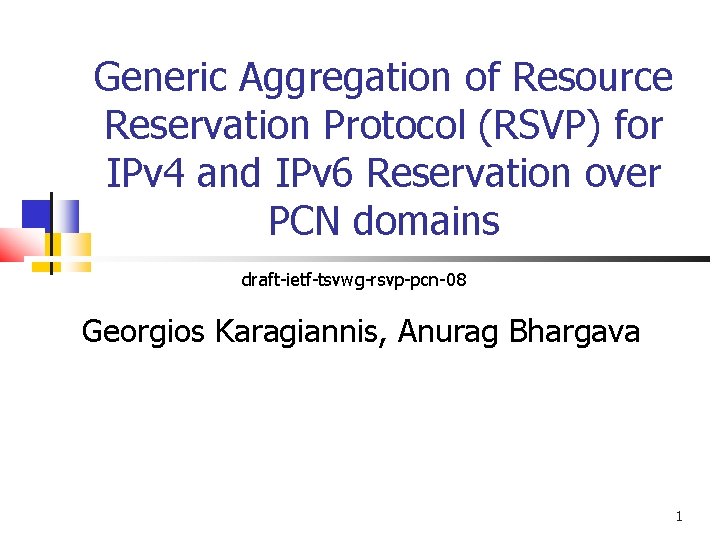 Generic Aggregation of Resource Reservation Protocol (RSVP) for IPv4 and IPv6 Reservation over PCN domains

draft-ietf-tsvwg-rsvp-pcn-08

Georgios Karagiannis, Anurag Bhargava

1